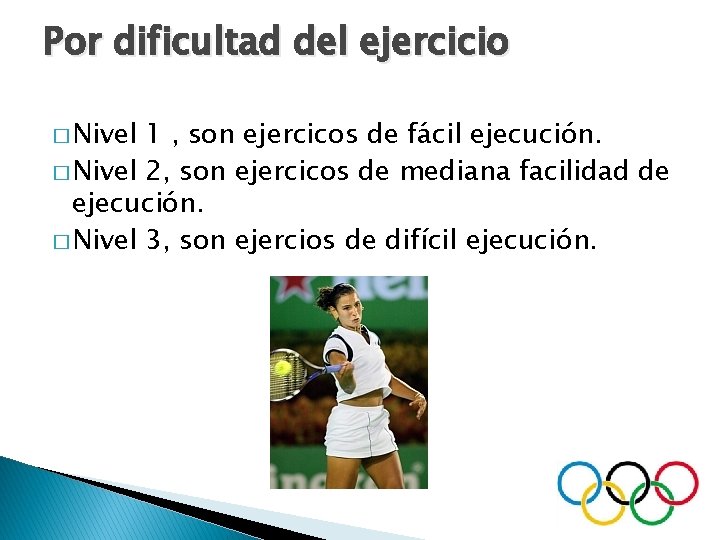 Por dificultad del ejercicio

□ Nivel 1 , son ejercicos de fácil ejecución.

□ Nivel 2, son ejercicos de mediana facilidad de ejecución.

□ Nivel 3, son ejercios de difícil ejecución.